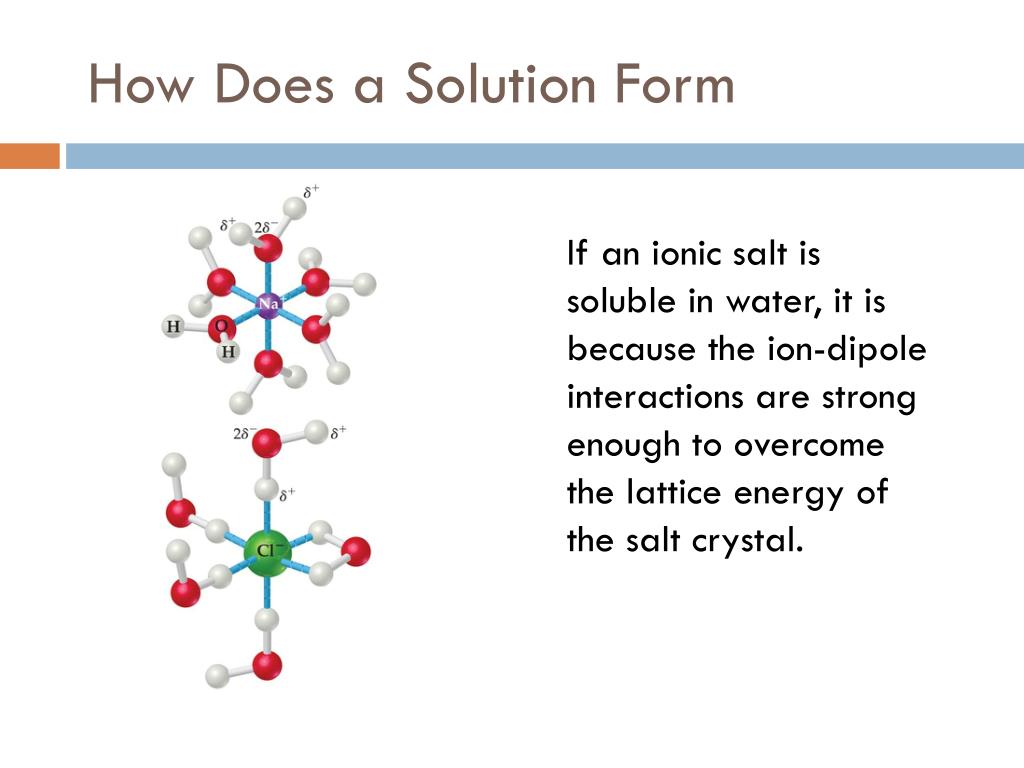 How Does a Solution Form

$\delta^+$
$\delta^+$
$2\delta^-$
$Na^+$
H
O
H
$2\delta^-$
$\delta^+$
$\delta^+$
$Cl^-$

If an ionic salt is soluble in water, it is because the ion-dipole interactions are strong enough to overcome the lattice energy of the salt crystal.